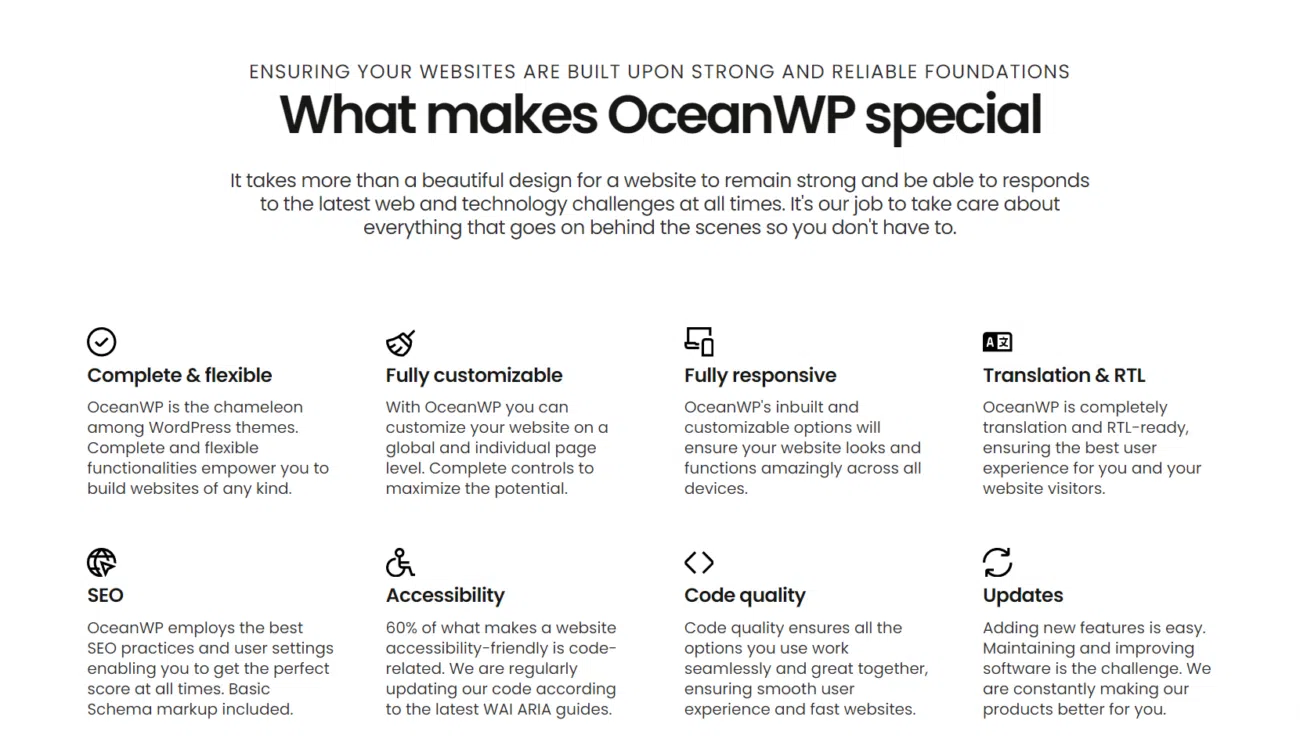 ENSURING YOUR WEBSITES ARE BUILT UPON STRONG AND RELIABLE FOUNDATIONS

What makes OceanWP special

It takes more than a beautiful design for a website to remain strong and be able to responds to the latest web and technology challenges at all times. It's our job to take care about everything that goes on behind the scenes so you don't have to.

Complete & flexible

OceanWP is the chameleon among WordPress themes. Complete and flexible functionalities empower you to build websites of any kind.

Fully customizable

With OceanWP you can customize your website on a global and individual page level. Complete controls to maximize the potential.

Fully responsive

OceanWP's inbuilt and customizable options will ensure your website looks and functions amazingly across all devices.

Translation & RTL

OceanWP is completely translation and RTL-ready, ensuring the best user experience for you and your website visitors.

SEO

OceanWP employs the best SEO practices and user settings enabling you to get the perfect score at all times. Basic Schema markup included.

Accessibility

60% of what makes a website accessibility-friendly is code-related. We are regularly updating our code according to the latest WAI ARIA guides.

Code quality

Code quality ensures all the options you use work seamlessly and great together, ensuring smooth user experience and fast websites.

Updates

Adding new features is easy. Maintaining and improving software is the challenge. We are constantly making our products better for you.